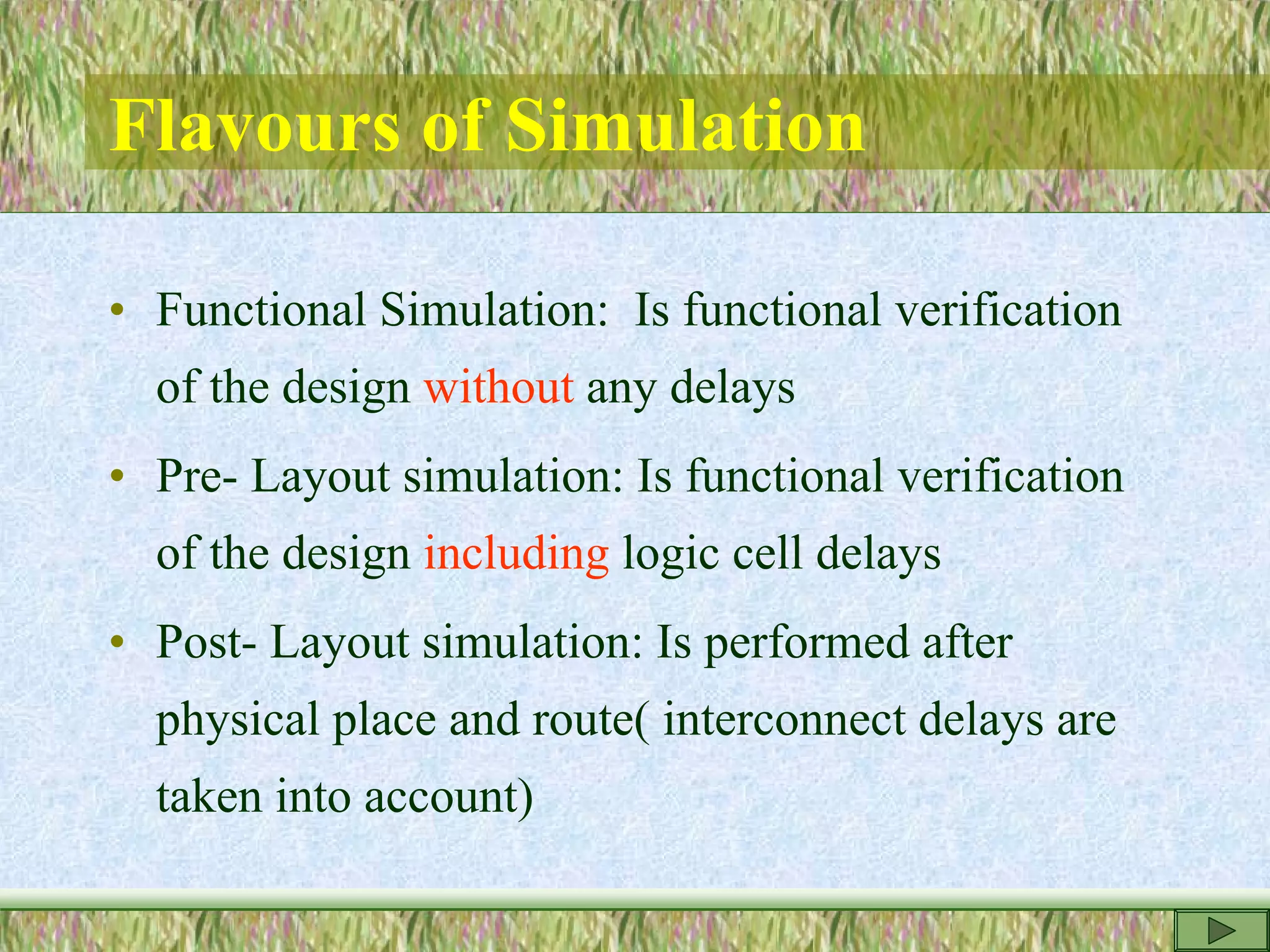 Flavours of Simulation

• Functional Simulation: Is functional verification of the design without any delays

• Pre- Layout simulation: Is functional verification of the design including logic cell delays

• Post- Layout simulation: Is performed after physical place and route( interconnect delays are taken into account)